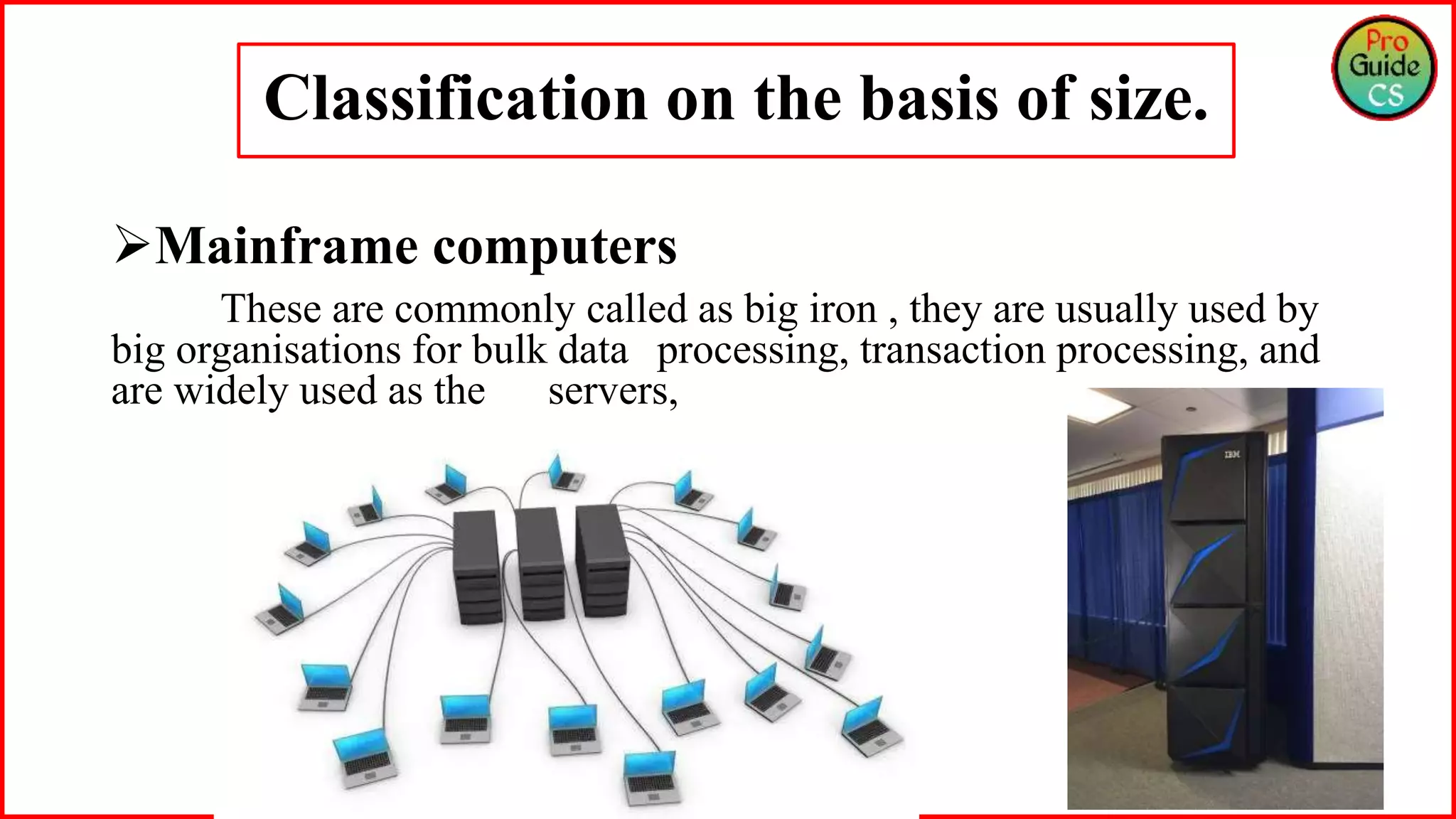 Classification on the basis of size.

Pro Guide CS

➢Mainframe computers

These are commonly called as big iron , they are usually used by big organisations for bulk data processing, transaction processing, and are widely used as the servers,

IBM